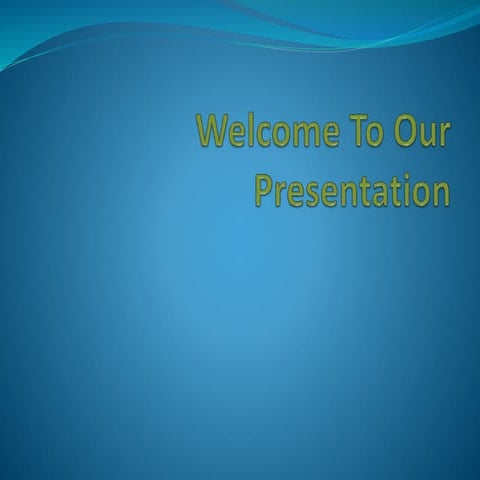 Welcome To Our Presentation